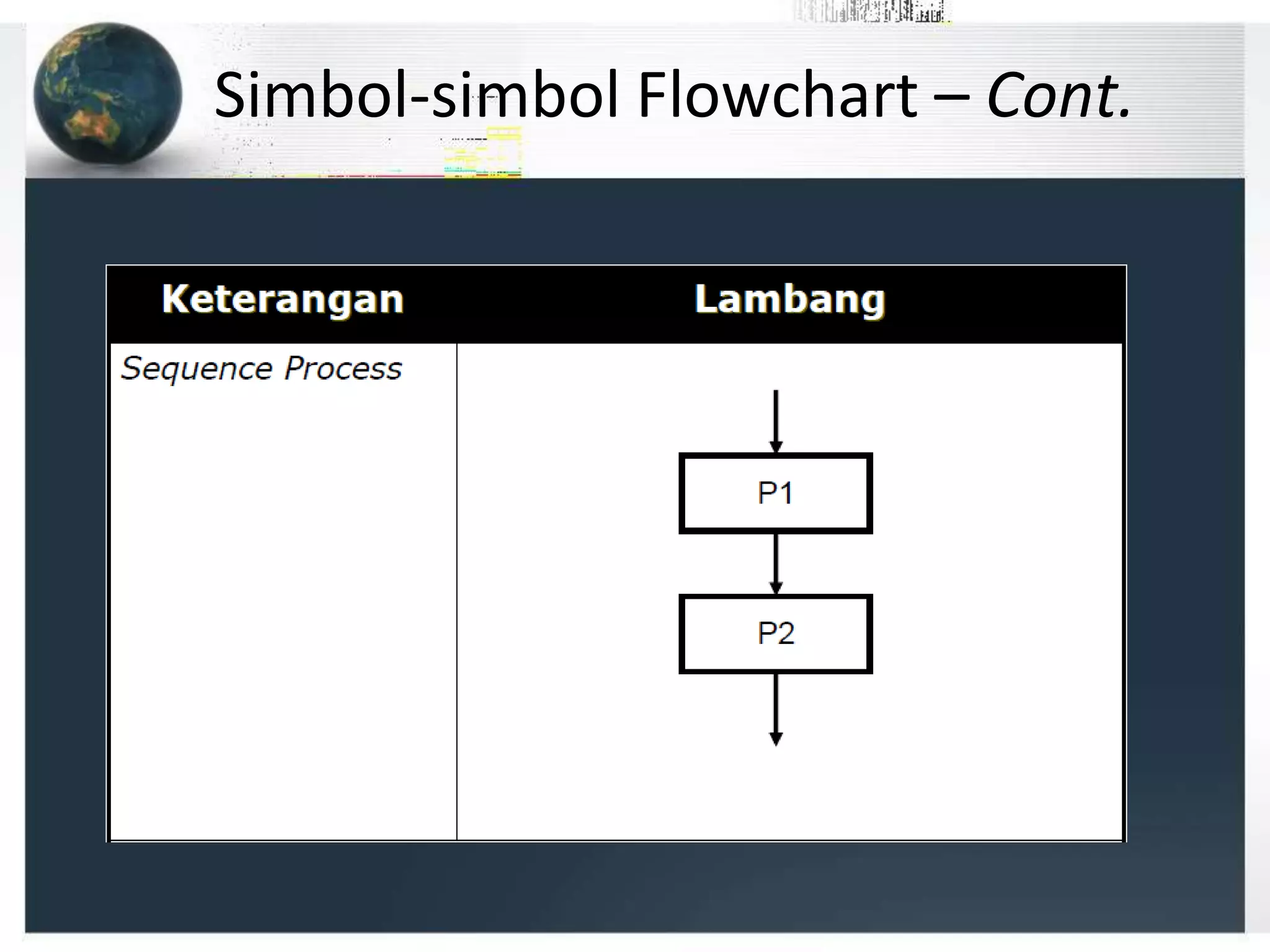 Simbol-simbol Flowchart – Cont.

| Keterangan | Lambang |
|---|---|
| Sequence Process | P1 P2 |